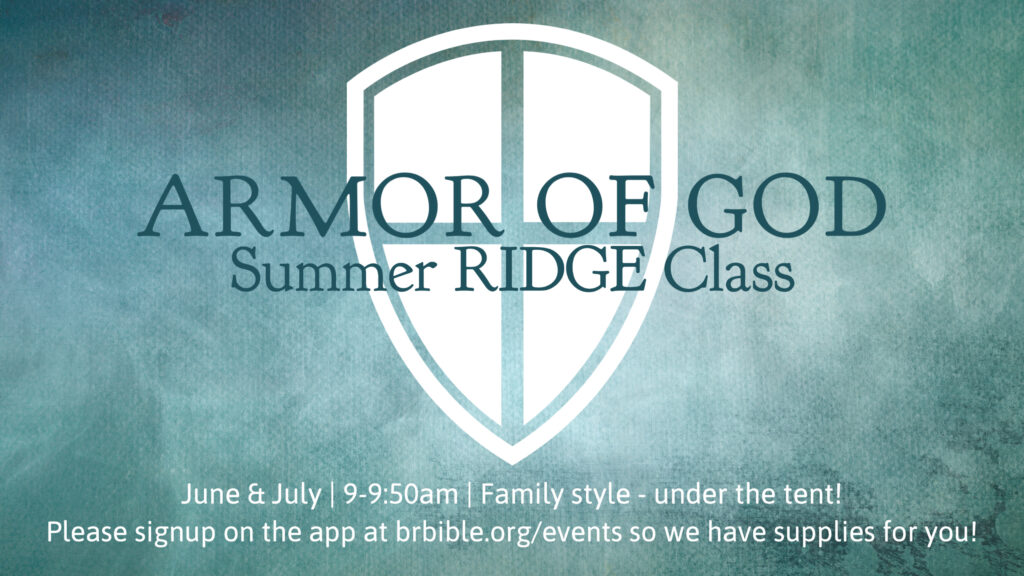 ARMOR OF GOD
Summer RIDGE Class

June & July | 9-9:50am | Family style - under the tent!
Please signup on the app at brbible.org/events so we have supplies for you!